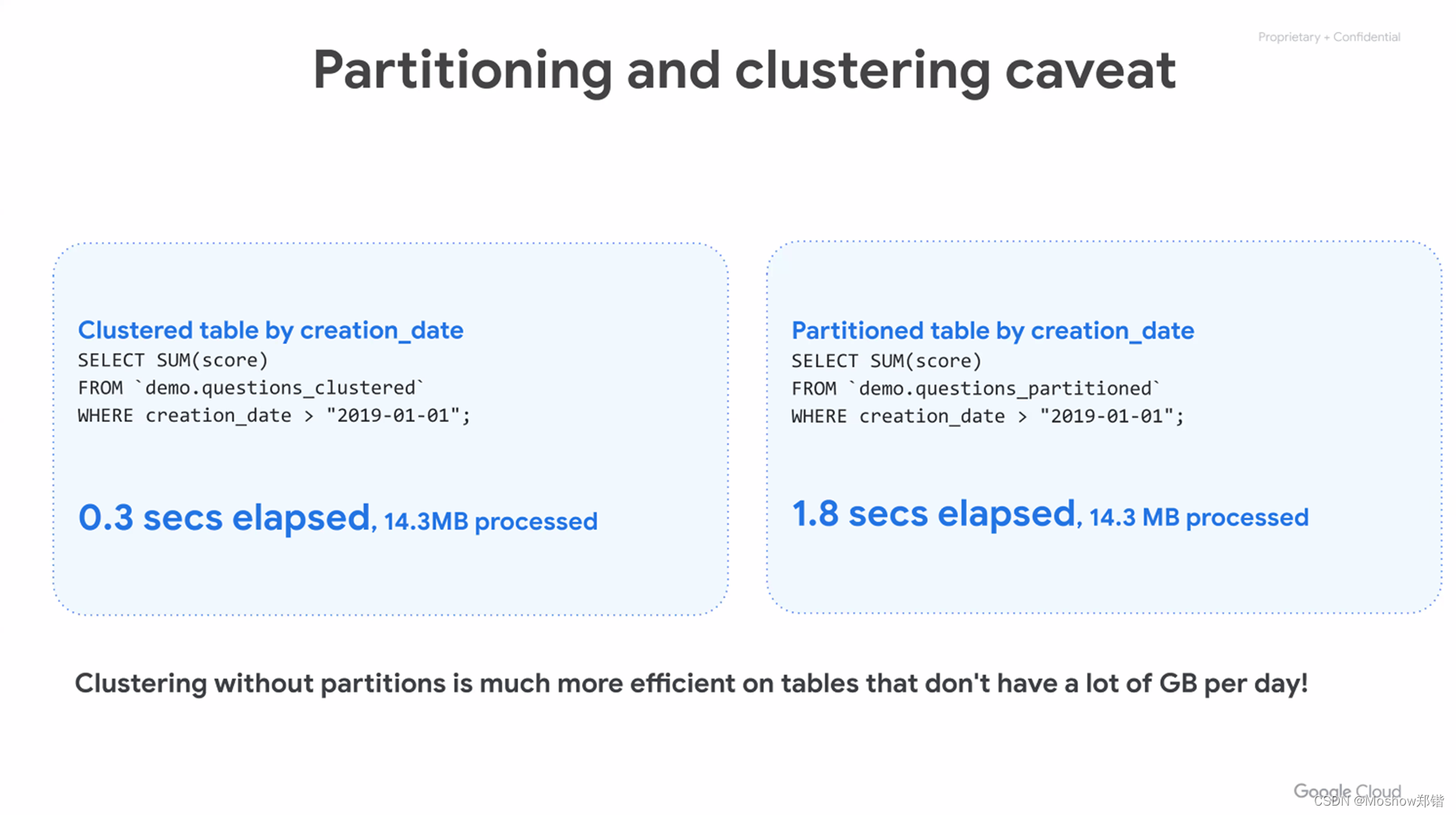 Proprietary + Confidential

Partitioning and clustering caveat

Clustered table by creation_date
SELECT SUM(score)
FROM `demo.questions_clustered`
WHERE creation_date > "2019-01-01";

0.3 secs elapsed, 14.3MB processed

Partitioned table by creation_date
SELECT SUM(score)
FROM `demo.questions_partitioned`
WHERE creation_date > "2019-01-01";

1.8 secs elapsed, 14.3 MB processed

Clustering without partitions is much more efficient on tables that don't have a lot of GB per day!

Google Cloud
CSDN @Moshow郑锴